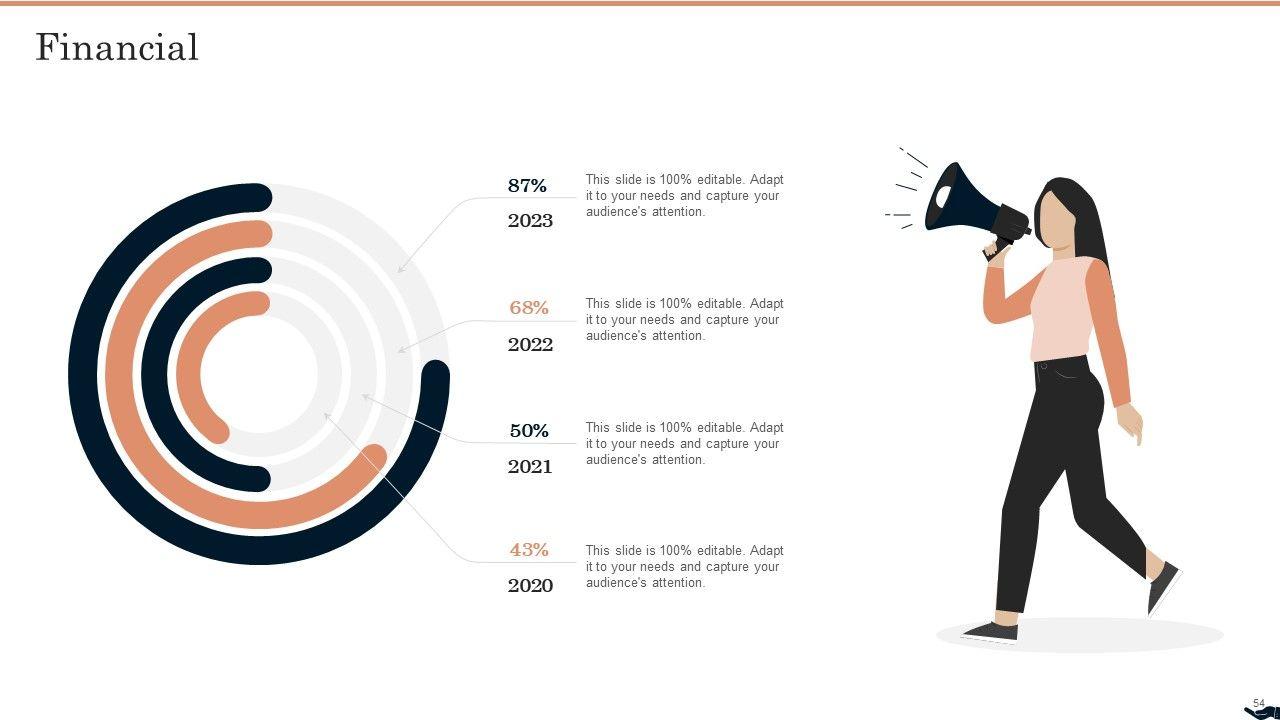 Financial

87%

2023

This slide is 100% editable. Adapt it to your needs and capture your audience's attention.

68%

2022

This slide is 100% editable. Adapt it to your needs and capture your audience's attention.

50%

2021

This slide is 100% editable. Adapt it to your needs and capture your audience's attention.

43%

2020

This slide is 100% editable. Adapt it to your needs and capture your audience's attention.

54